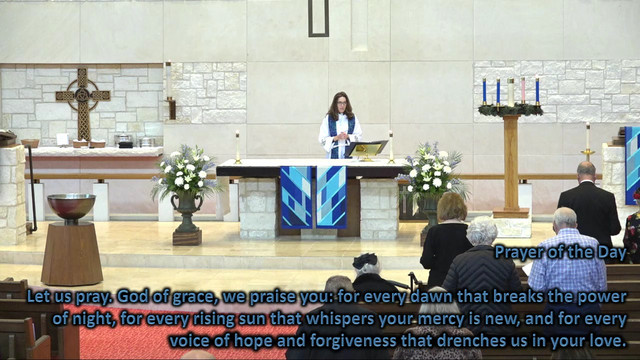 Prayer of the Day

Let us pray. God of grace, we praise you: for every dawn that breaks the power of night, for every rising sun that whispers your mercy is new, and for every voice of hope and forgiveness that drenches us in your love.